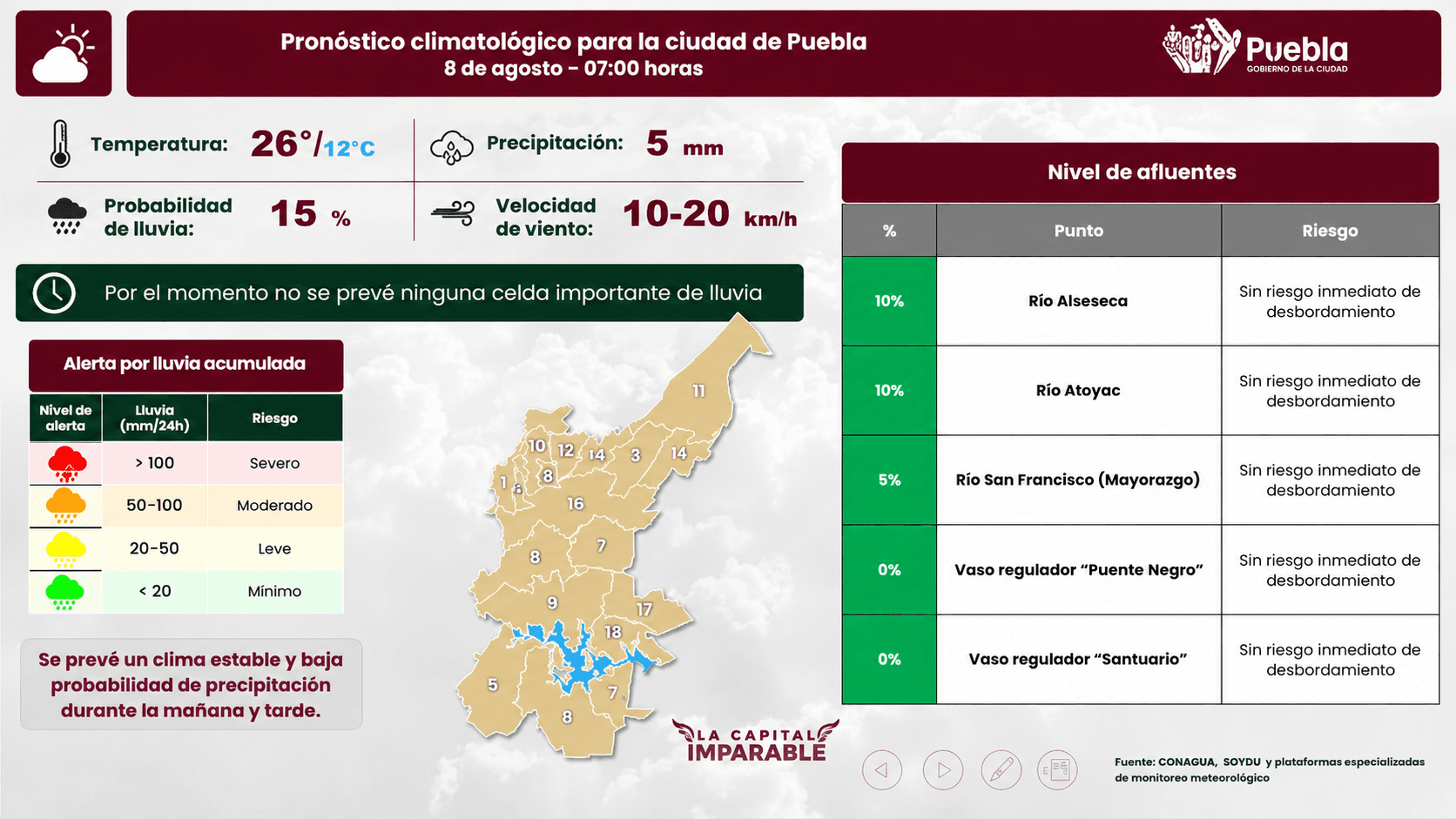 Pronóstico climatológico para la ciudad de Puebla
8 de agosto - 07:00 horas

Puebla
GOBIERNO DE LA CIUDAD

Temperatura: 26°/12°C

Precipitación: 5 mm

Probabilidad de lluvia: 15 %

Velocidad de viento: 10-20 km/h

Por el momento no se prevé ninguna celda importante de lluvia

Alerta por lluvia acumulada

| Nivel de alerta | Lluvia (mm/24h) | Riesgo |
|---|---|---|
| | > 100 | Severo |
| | 50-100 | Moderado |
| | 20-50 | Leve |
| | < 20 | Mínimo |

Se prevé un clima estable y baja probabilidad de precipitación durante la mañana y tarde.

11 10 12 14 3 14 1 8 16 8 7 9 17 18 5 7 8

LA CAPITAL IMPARABLE

Nivel de afluentes

| % | Punto | Riesgo |
|---|---|---|
| 10% | Río Alseseca | Sin riesgo inmediato de desbordamiento |
| 10% | Río Atoyac | Sin riesgo inmediato de desbordamiento |
| 5% | Río San Francisco (Mayorazgo) | Sin riesgo inmediato de desbordamiento |
| 0% | Vaso regulador “Puente Negro” | Sin riesgo inmediato de desbordamiento |
| 0% | Vaso regulador “Santuario” | Sin riesgo inmediato de desbordamiento |

Fuente: CONAGUA, SOYDU y plataformas especializadas de monitoreo meteorológico